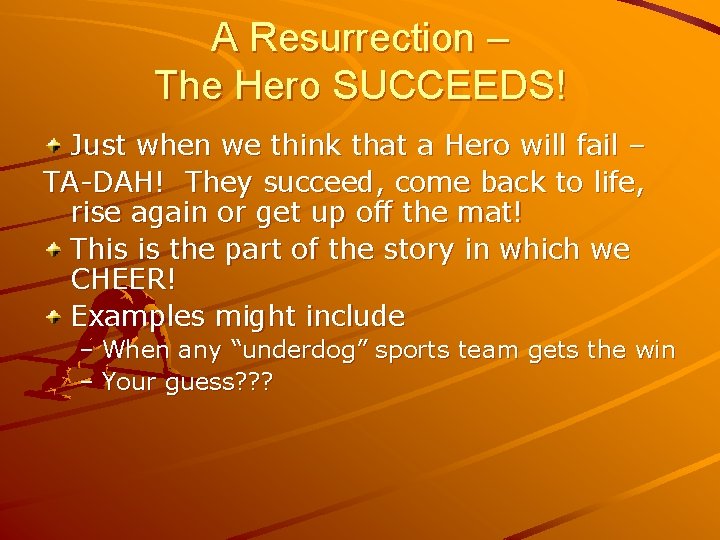 A Resurrection –
The Hero SUCCEEDS!

Just when we think that a Hero will fail –
TA-DAH! They succeed, come back to life, rise again or get up off the mat!

This is the part of the story in which we CHEER!

Examples might include

– When any “underdog” sports team gets the win

– Your guess???